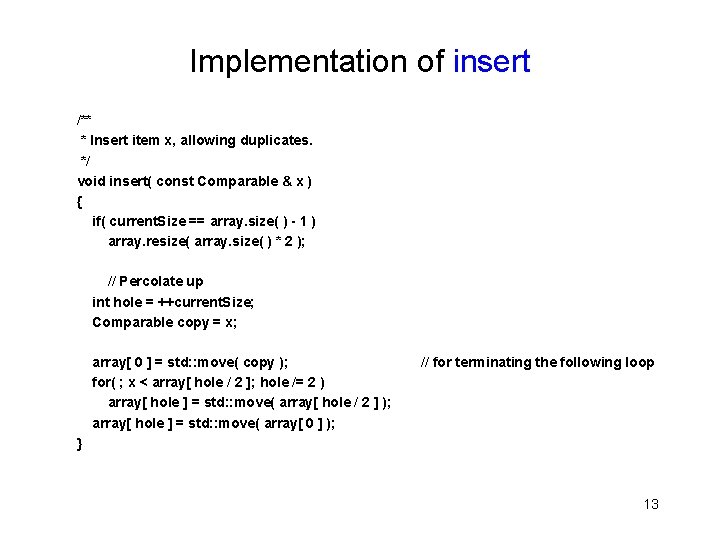 Implementation of insert

/**
 * Insert item x, allowing duplicates.
 */
void insert( const Comparable & x )
{
    if( currentSize == array.size( ) - 1 )
        array.resize( array.size( ) * 2 );

        // Percolate up
    int hole = ++currentSize;
    Comparable copy = x;

    array[ 0 ] = std::move( copy );                    // for terminating the following loop
    for( ; x < array[ hole / 2 ]; hole /= 2 )
        array[ hole ] = std::move( array[ hole / 2 ] );
    array[ hole ] = std::move( array[ 0 ] );
}

13